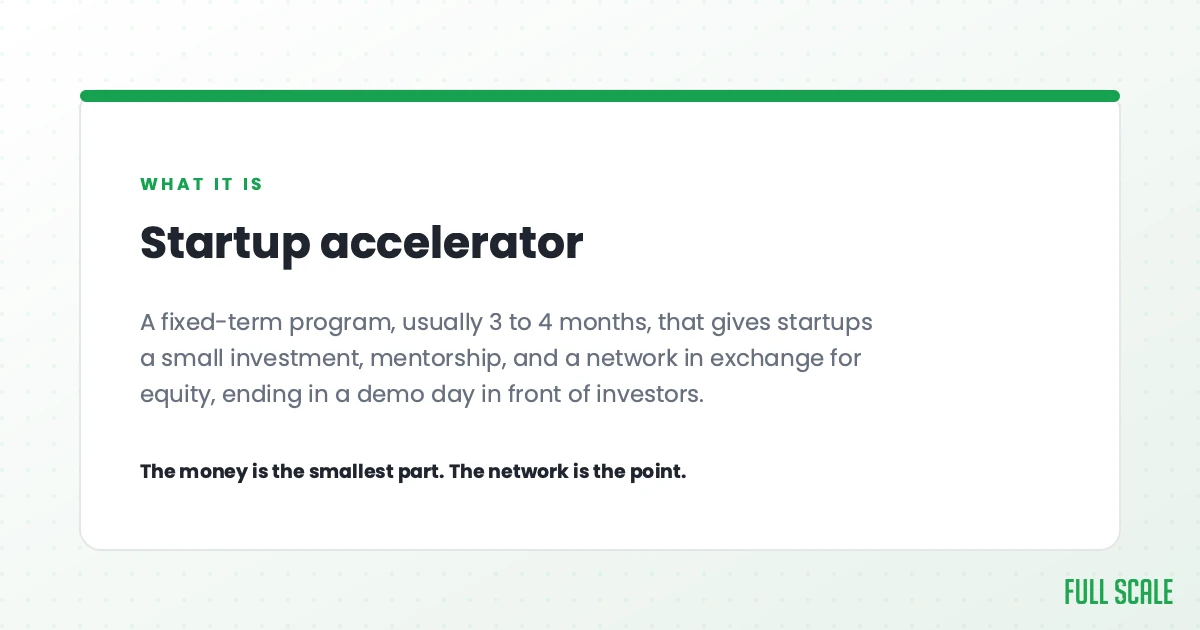 WHAT IT IS

Startup accelerator

A fixed-term program, usually 3 to 4 months, that gives startups a small investment, mentorship, and a network in exchange for equity, ending in a demo day in front of investors.

The money is the smallest part. The network is the point.

FULL SCALE